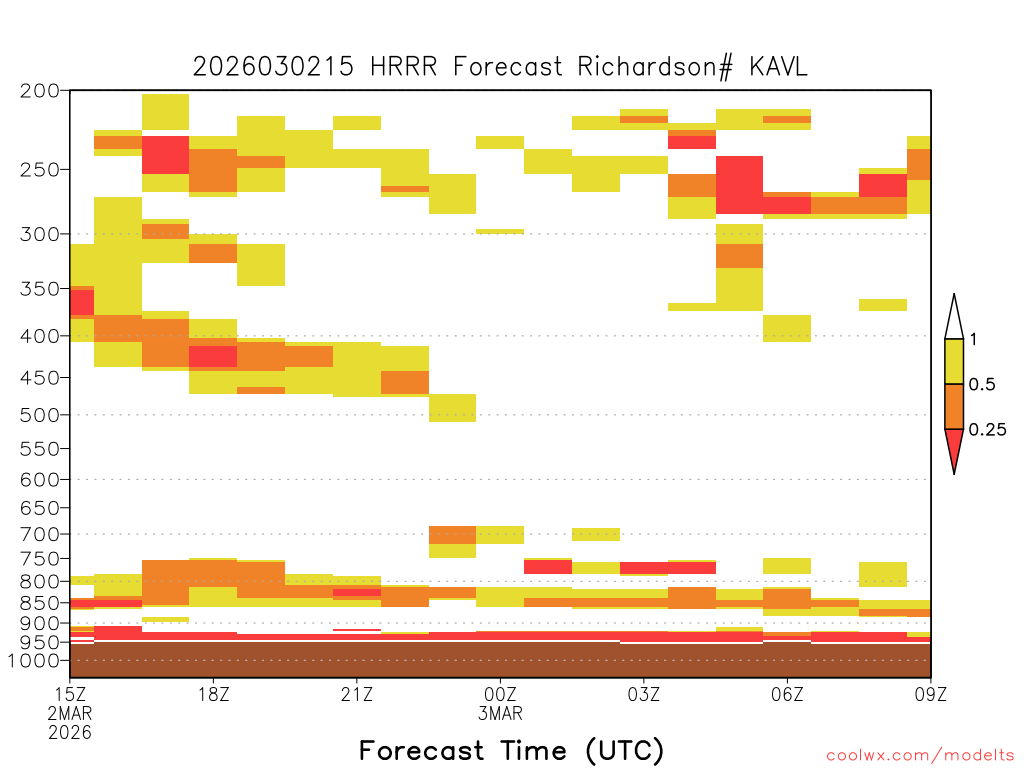 2026030215 HRRR Forecast Richardson# KAVL

200
250
300
350
400
450
500
550
600
650
700
750
800
850
900
950
1000

1
0.5
0.25

15Z
2MAR
2026
18Z
21Z
00Z
3MAR
03Z
06Z
09Z

Forecast Time (UTC)

coolwx.com/modelts